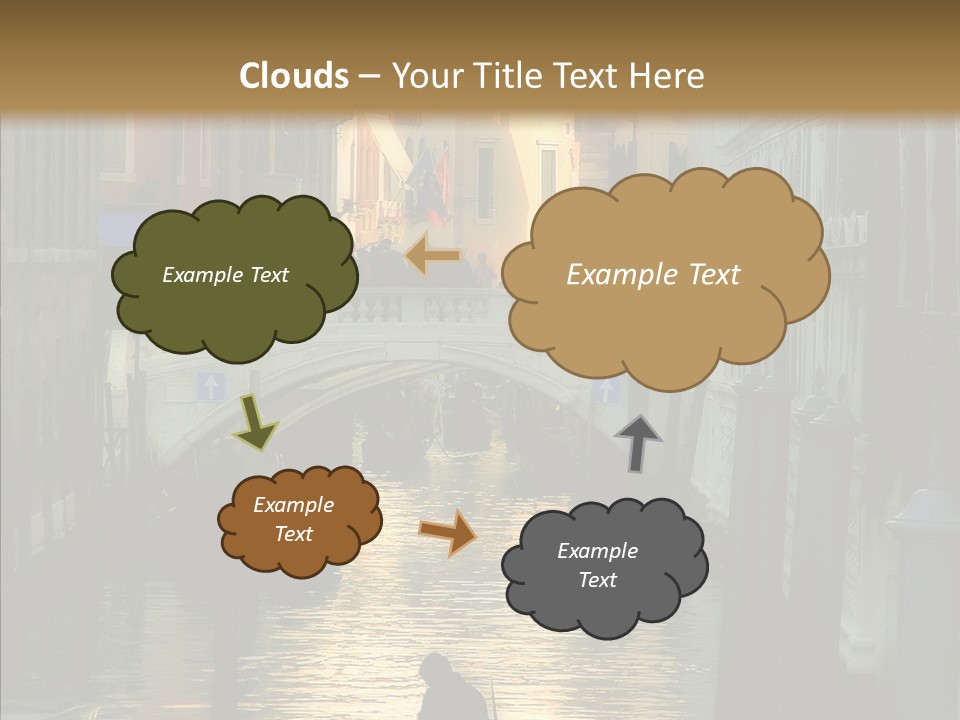 Clouds – Your Title Text Here

Example Text

Example Text

Example Text

Example Text